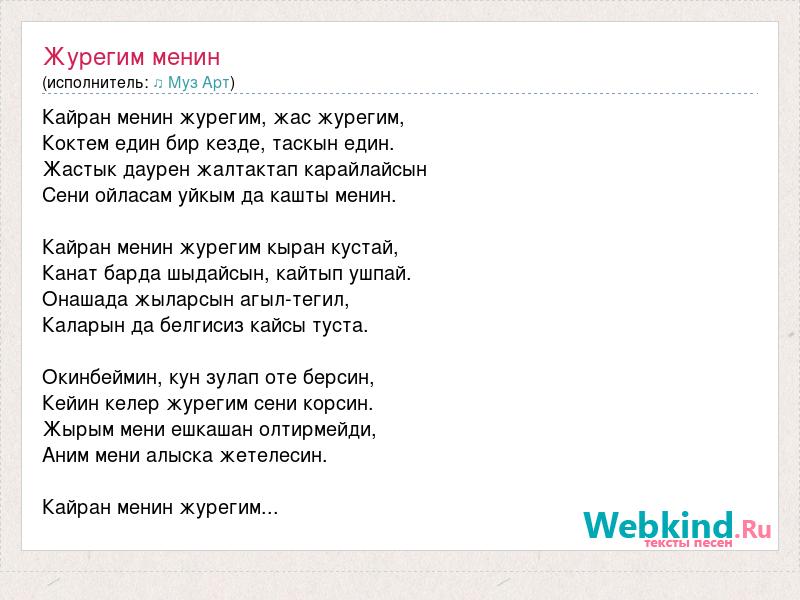 Журегим менин
(исполнитель: ♫ Муз Арт)

Кайран менин журегим, жас журегим,
Коктем един бир кезде, таскын един.
Жастык даурен жалтактап карайлайсын
Сени ойласам уйкым да кашты менин.

Кайран менин журегим кыран кустай,
Канат барда шыдайсын, кайтып ушпай.
Онашада жыларсын агыл-тегил,
Каларын да белгисиз кайсы туста.

Окинбеймин, кун зулап оте берсин,
Кейин келер журегим сени корсин.
Жырым мени ешкашан олтирмейди,
Аним мени алыска жетелесин.

Кайран менин журегим...

Webkind.Ru
тексты песен